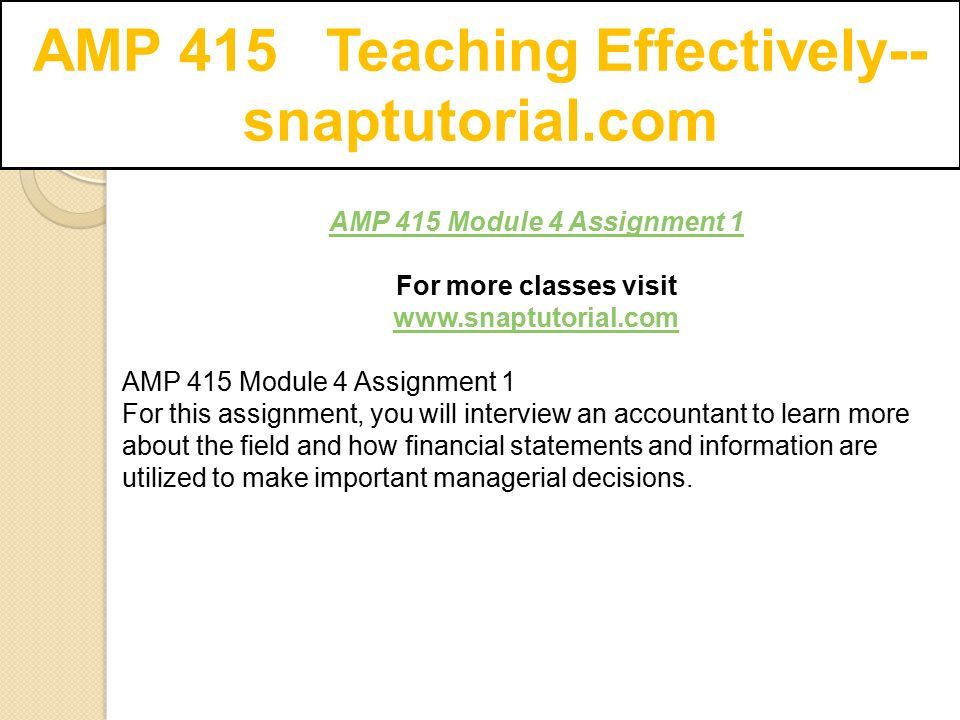 AMP 415 Teaching Effectively--snaptutorial.com

AMP 415 Module 4 Assignment 1

For more classes visit
www.snaptutorial.com

AMP 415 Module 4 Assignment 1
For this assignment, you will interview an accountant to learn more about the field and how financial statements and information are utilized to make important managerial decisions.